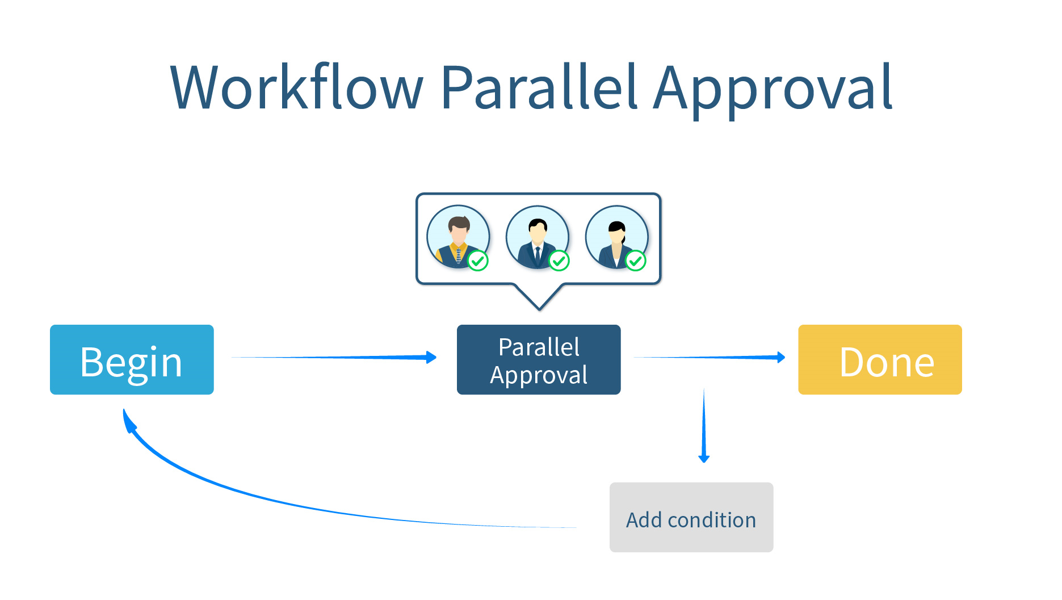 Workflow Parallel Approval

Begin

Parallel Approval

Done

Add condition